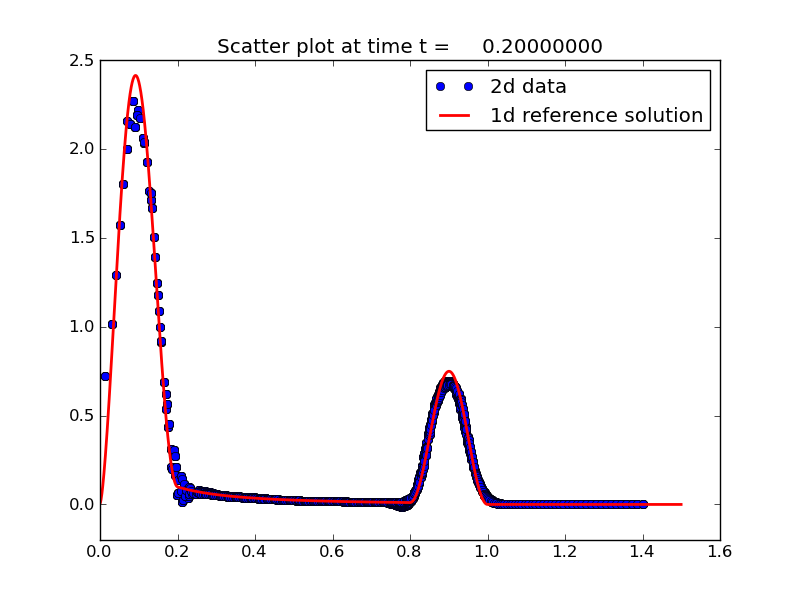 Scatter plot at time t = 0.20000000

2d data
1d reference solution

2.5
2.0
1.5
1.0
0.5
0.0

0.0
0.2
0.4
0.6
0.8
1.0
1.2
1.4
1.6